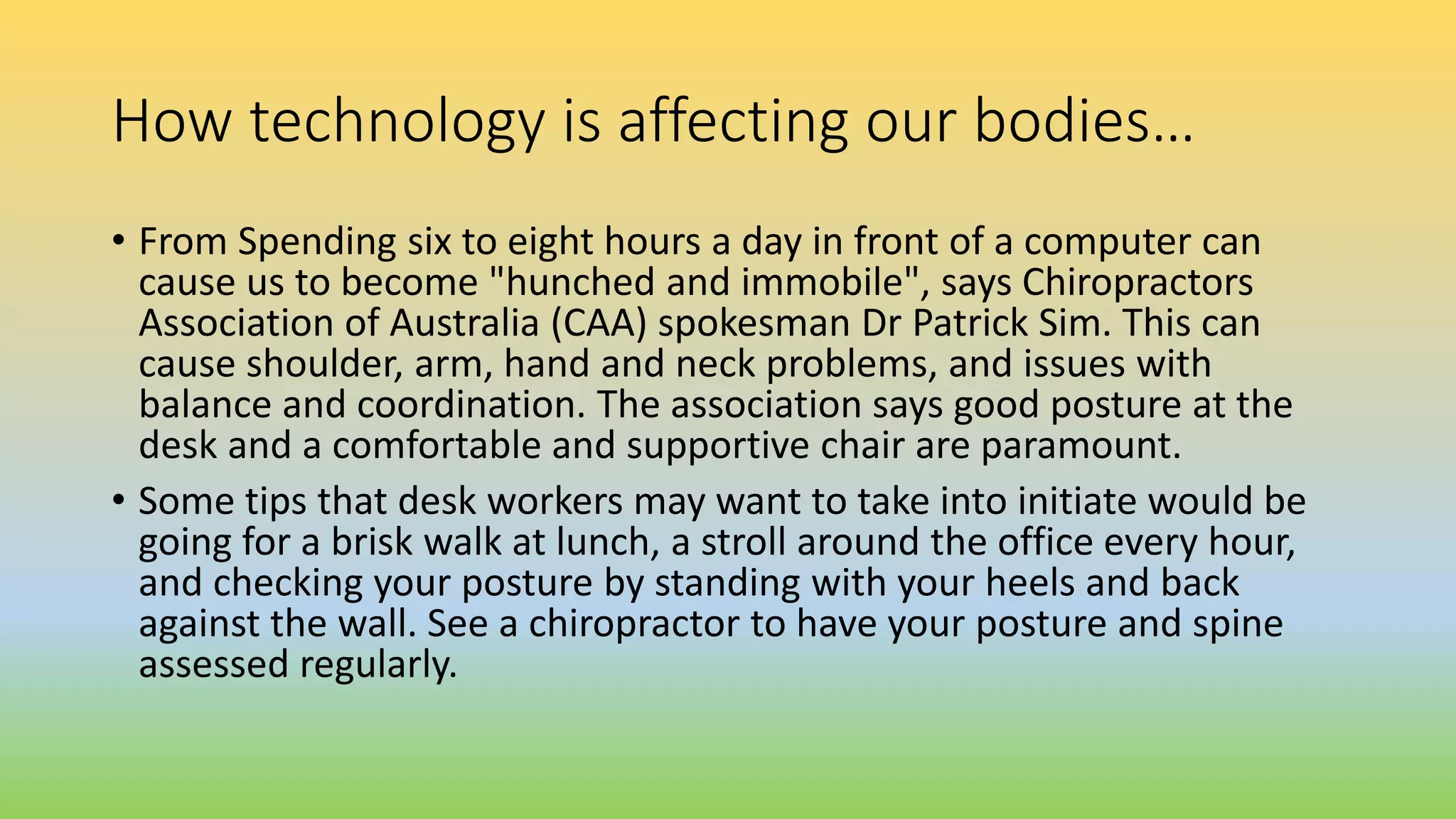 How technology is affecting our bodies…

• From Spending six to eight hours a day in front of a computer can cause us to become "hunched and immobile", says Chiropractors Association of Australia (CAA) spokesman Dr Patrick Sim. This can cause shoulder, arm, hand and neck problems, and issues with balance and coordination. The association says good posture at the desk and a comfortable and supportive chair are paramount.

• Some tips that desk workers may want to take into initiate would be going for a brisk walk at lunch, a stroll around the office every hour, and checking your posture by standing with your heels and back against the wall. See a chiropractor to have your posture and spine assessed regularly.